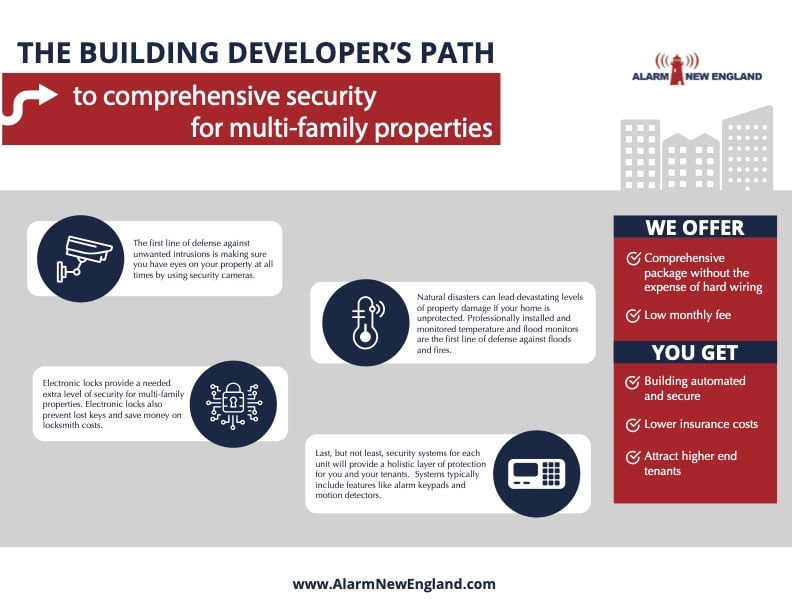 THE BUILDING DEVELOPER'S PATH

to comprehensive security for multi-family properties

ALARM NEW ENGLAND

The first line of defense against unwanted intrusions is making sure you have eyes on your property at all times by using security cameras.

Natural disasters can lead devastating levels of property damage if your home is unprotected. Professionally installed and monitored temperature and flood monitors are the first line of defense against floods and fires.

Electronic locks provide a needed extra level of security for multi-family properties. Electronic locks also prevent lost keys and save money on locksmith costs.

Last, but not least, security systems for each unit will provide a holistic layer of protection for you and your tenants. Systems typically include features like alarm keypads and motion detectors.

WE OFFER

Comprehensive package without the expense of hard wiring

Low monthly fee

YOU GET

Building automated and secure

Lower insurance costs

Attract higher end tenants

www.AlarmNewEngland.com